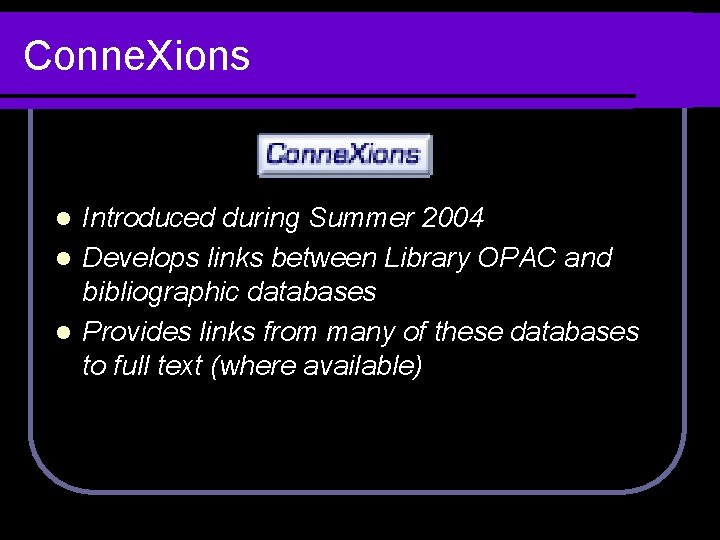 ConneXions

ConneXions

- Introduced during Summer 2004
- Develops links between Library OPAC and bibliographic databases
- Provides links from many of these databases to full text (where available)